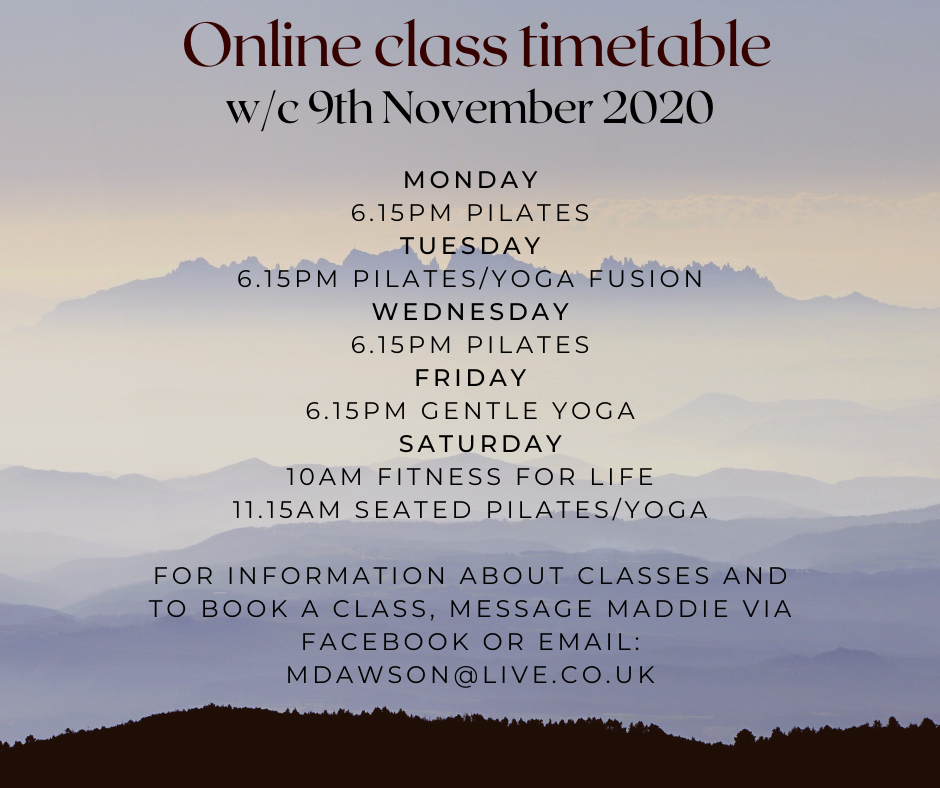 Online class timetable
w/c 9th November 2020

MONDAY
6.15PM PILATES
TUESDAY
6.15PM PILATES/YOGA FUSION
WEDNESDAY
6.15PM PILATES
FRIDAY
6.15PM GENTLE YOGA
SATURDAY
10AM FITNESS FOR LIFE
11.15AM SEATED PILATES/YOGA

FOR INFORMATION ABOUT CLASSES AND TO BOOK A CLASS, MESSAGE MADDIE VIA FACEBOOK OR EMAIL: MDAWSON@LIVE.CO.UK